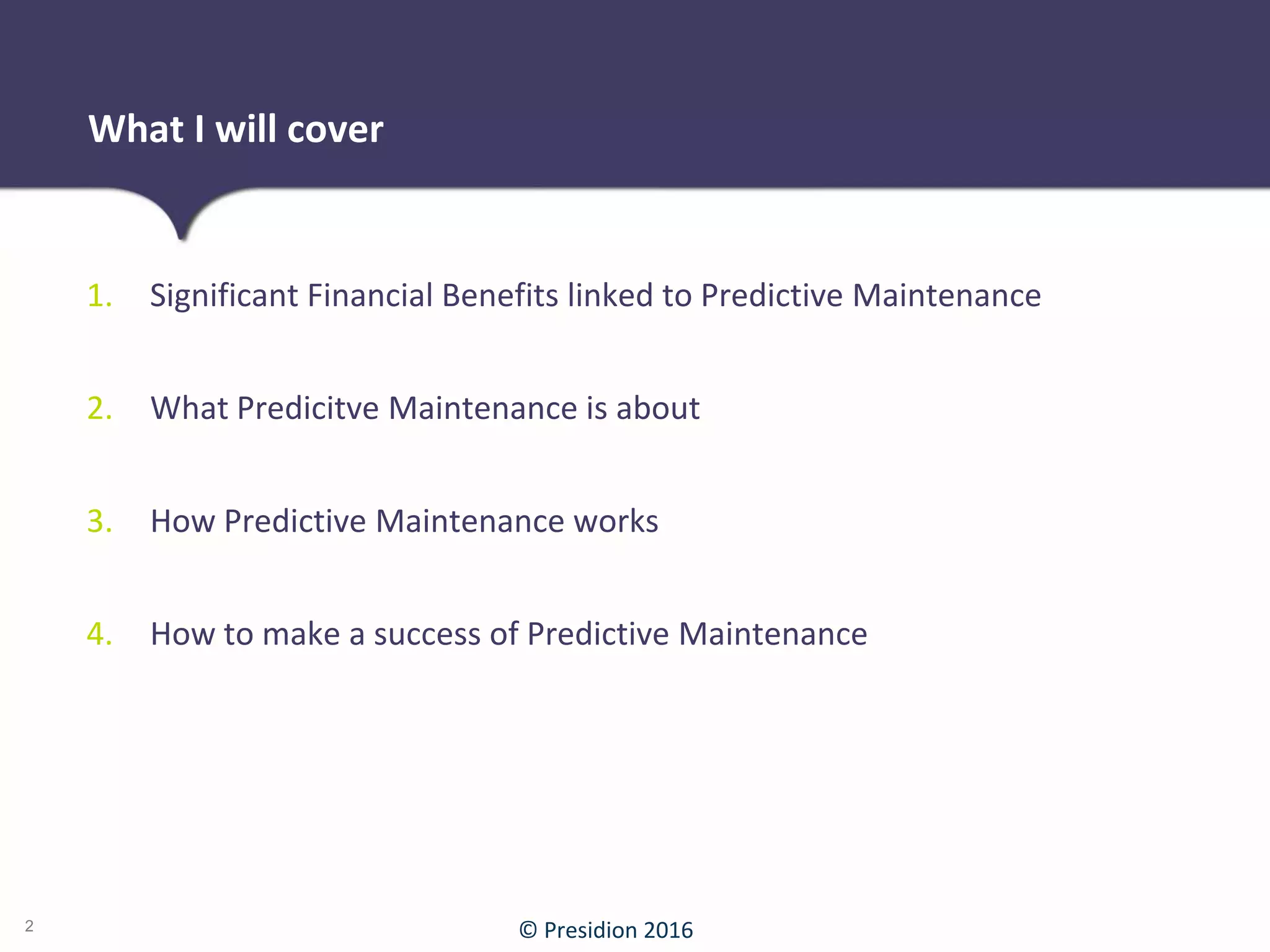 What I will cover

1. Significant Financial Benefits linked to Predictive Maintenance

2. What Predicitve Maintenance is about

3. How Predictive Maintenance works

4. How to make a success of Predictive Maintenance

2

© Presidion 2016